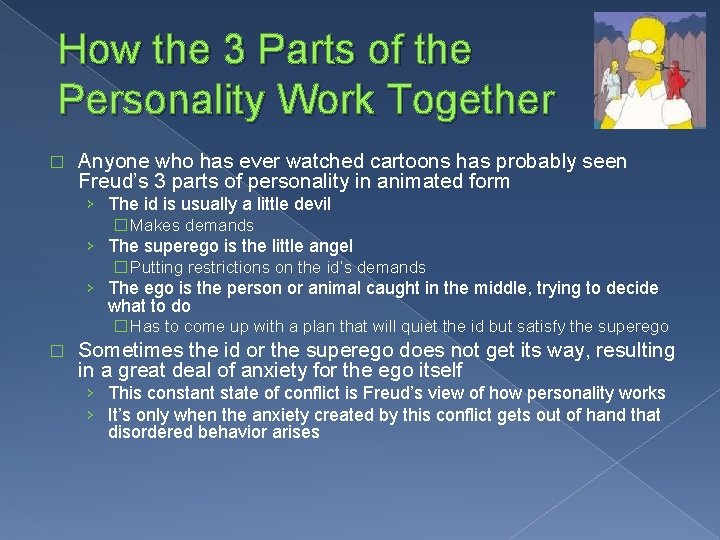 How the 3 Parts of the Personality Work Together

□ Anyone who has ever watched cartoons has probably seen Freud's 3 parts of personality in animated form

› The id is usually a little devil

□ Makes demands

› The superego is the little angel

□ Putting restrictions on the id's demands

› The ego is the person or animal caught in the middle, trying to decide what to do

□ Has to come up with a plan that will quiet the id but satisfy the superego

□ Sometimes the id or the superego does not get its way, resulting in a great deal of anxiety for the ego itself

› This constant state of conflict is Freud's view of how personality works

› It's only when the anxiety created by this conflict gets out of hand that disordered behavior arises